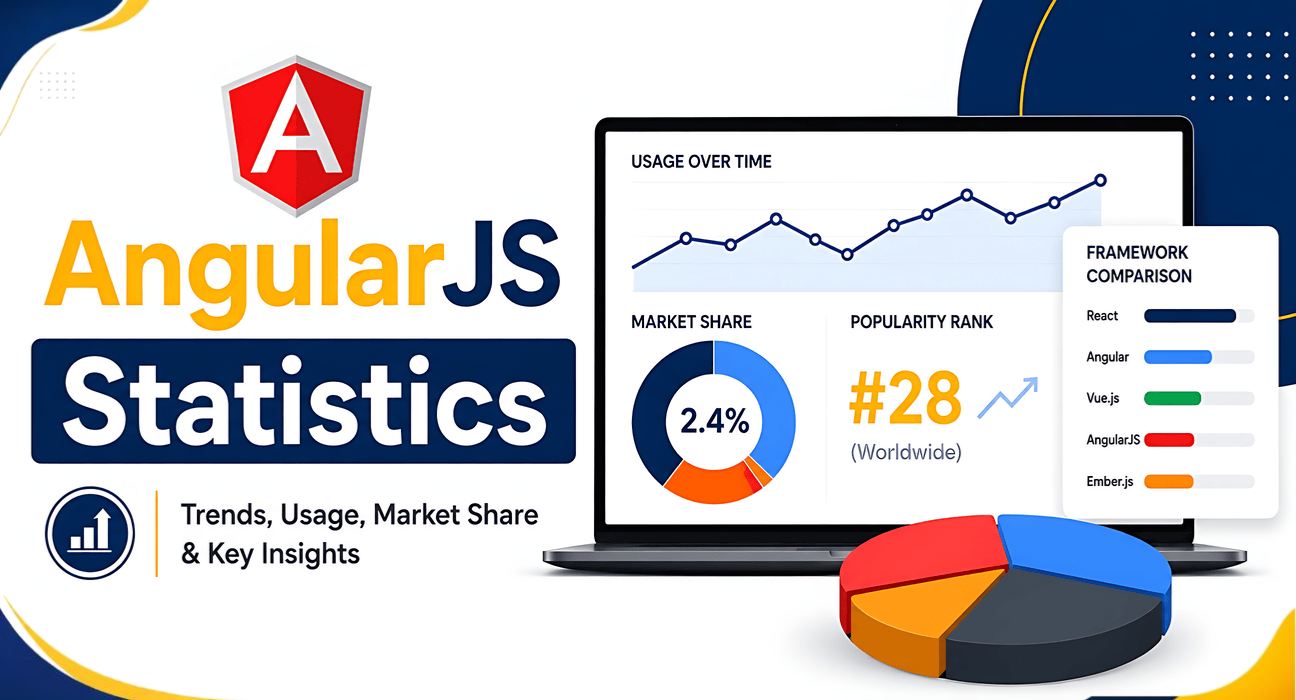 A

AngularJS
Statistics

Trends, Usage, Market Share & Key Insights

USAGE OVER TIME

MARKET SHARE

2.4%

POPULARITY RANK

#28

(Worldwide)

FRAMEWORK COMPARISON

React

Angular

Vue.js

AngularJS

Ember.js